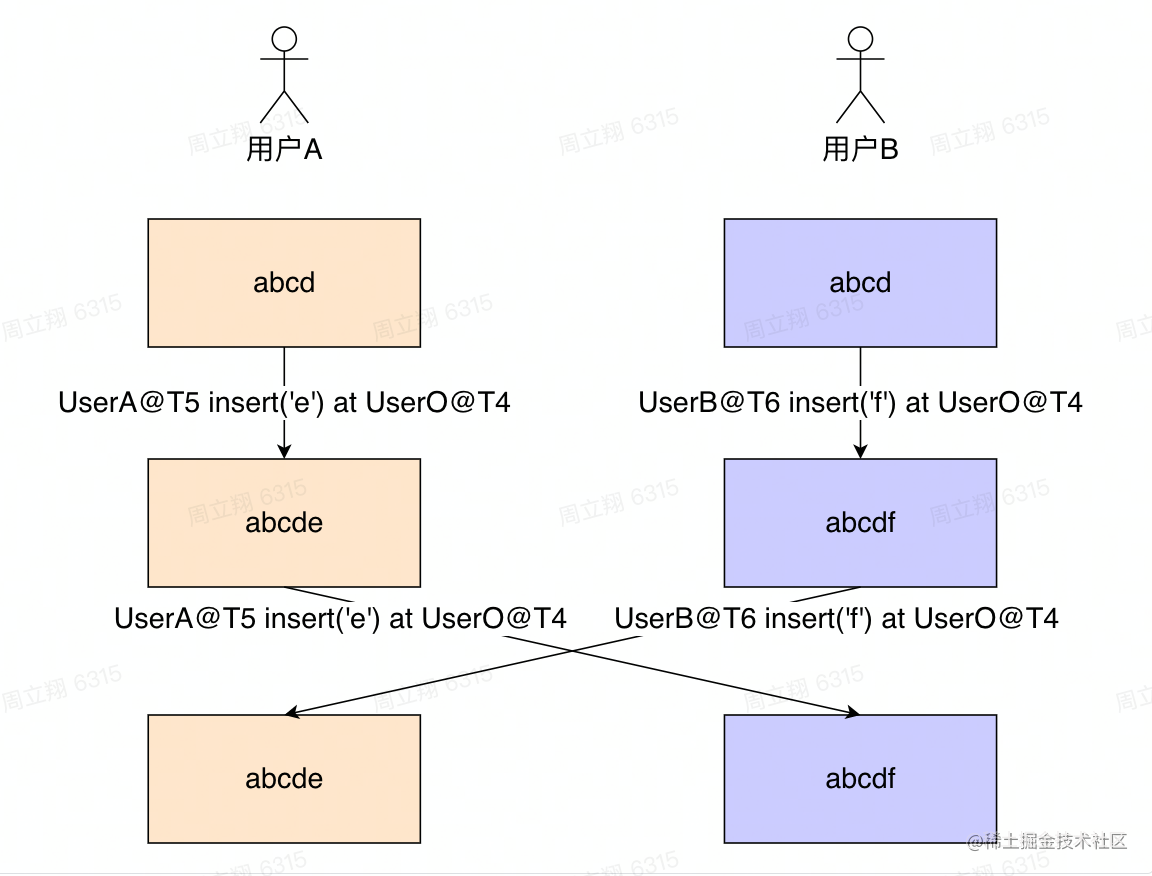 用户A

用户B

abcd

abcd

UserA@T5 insert('e') at UserO@T4

UserB@T6 insert('f') at UserO@T4

abcde

abcdf

UserA@T5 insert('e') at UserO@T4

UserB@T6 insert('f') at UserO@T4

abcde

abcdf

周立翔 6315

@稀土掘金技术社区